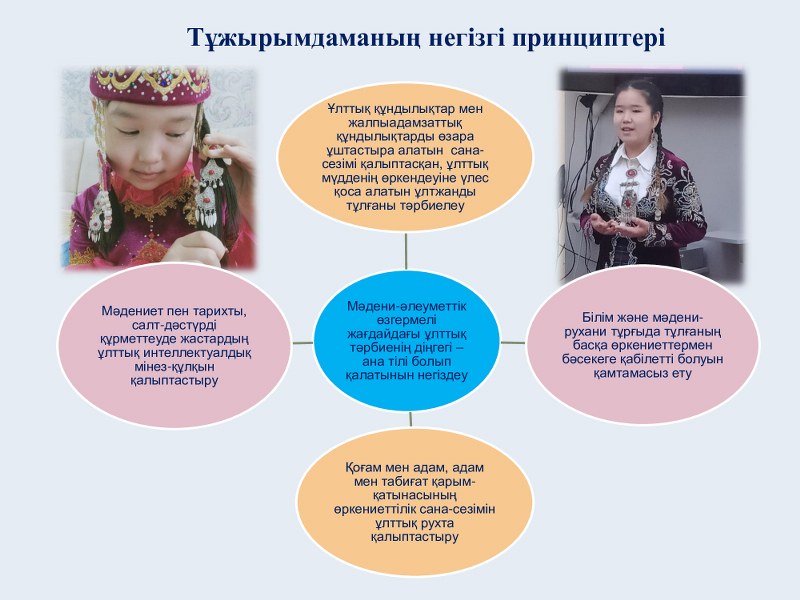 Тұжырымдаманың негізгі принциптері

Ұлттық құндылықтар мен жалпыадамзаттық құндылықтарды өзара ұштастыра алатын сана-сезімі қалыптасқан, ұлттық мүдденің өркендеуіне үлес қоса алатын ұлтжанды тұлғаны тәрбиелеу

Мәдениет пен тарихты, салт-дәстүрді құрметтеуде жастардың ұлттық интеллектуалдық мінез-құлқын қалыптастыру

Мәдени-әлеуметтік өзгермелі жағдайдағы ұлттық тәрбиенің діңгегі – ана тілі болып қалатынын негіздеу

Білім және мәдени-рухани тұрғыда тұлғаның басқа өркениеттермен бәсекеге қабілетті болуын қамтамасыз ету

Қоғам мен адам, адам мен табиғат қарым-қатынасының өркениеттілік сана-сезімін ұлттық рухта қалыптастыру